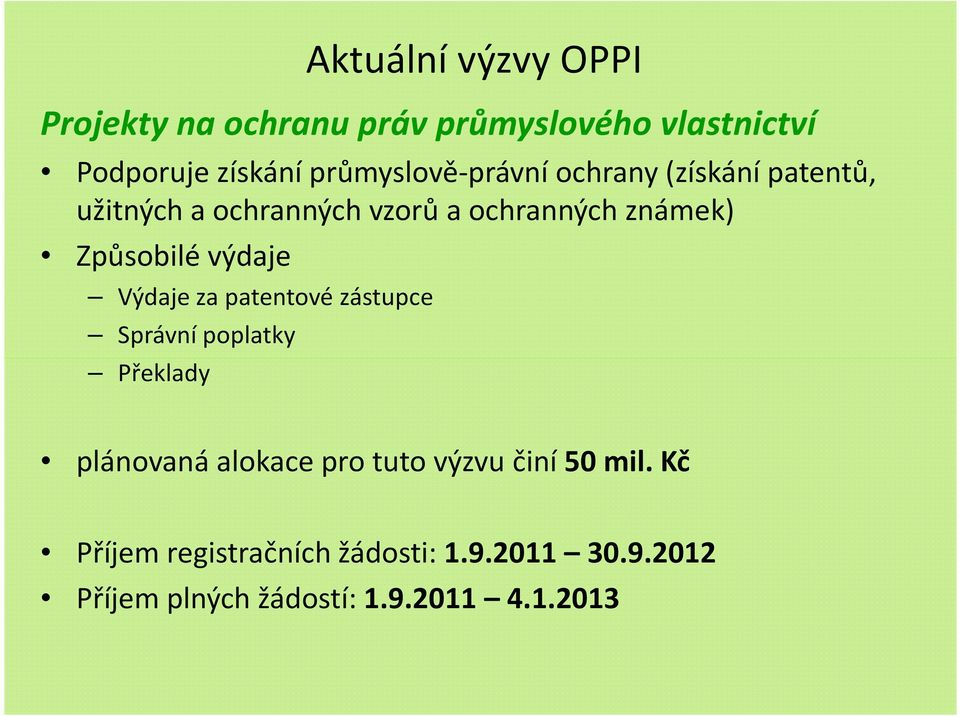 Aktuální výzvy OPPI

Projekty na ochranu práv průmyslového vlastnictví

• Podporuje získání průmyslově-právní ochrany (získání patentů, užitných a ochranných vzorů a ochranných známek)
• Způsobilé výdaje
– Výdaje za patentové zástupce
– Správní poplatky
– Překlady

• plánovaná alokace pro tuto výzvu činí 50 mil. Kč

• Příjem registračních žádosti: 1.9.2011 – 30.9.2012
• Příjem plných žádostí: 1.9.2011 – 4.1.2013